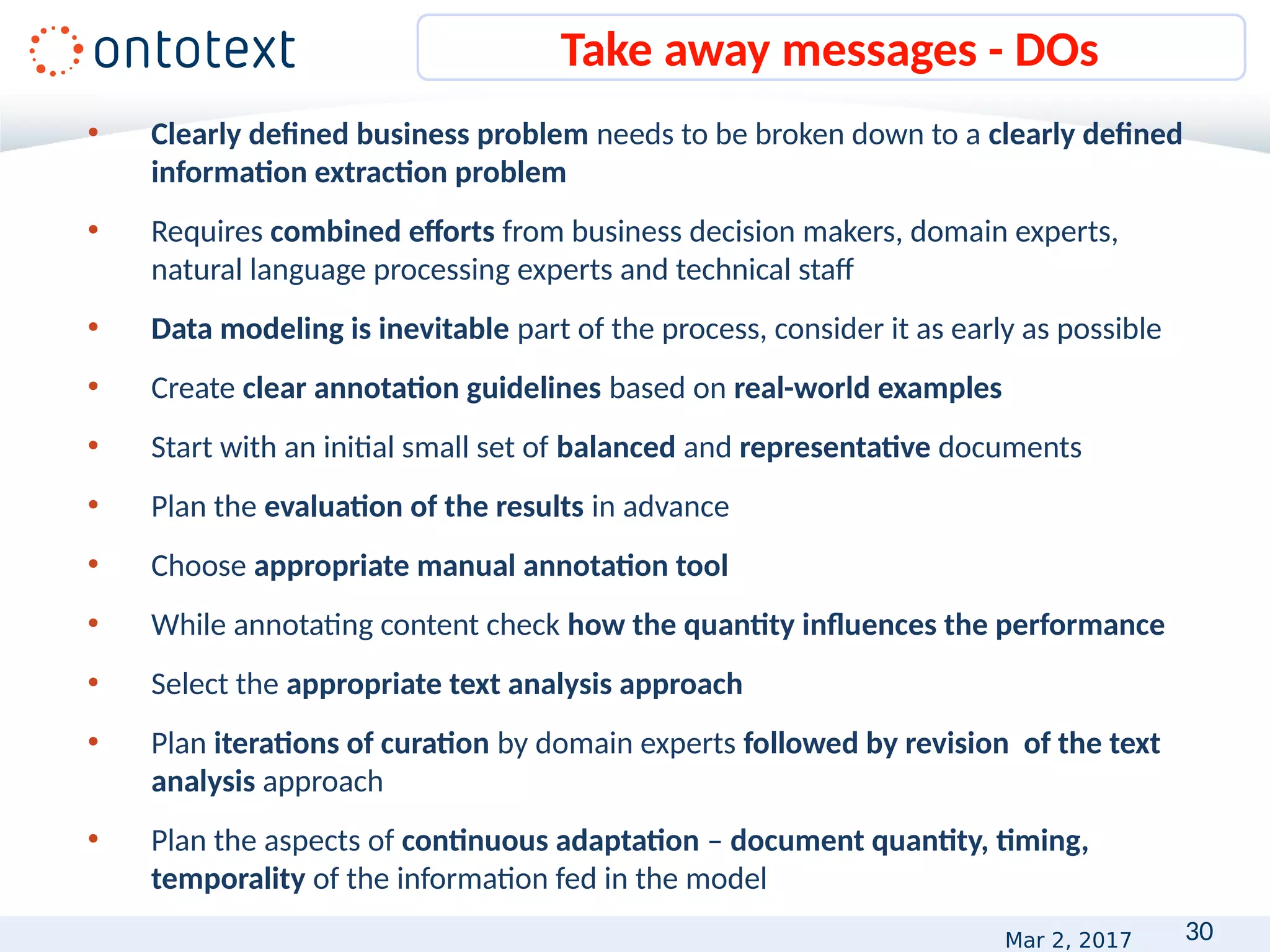 ontotext

Take away messages - DOs

• Clearly defined business problem needs to be broken down to a clearly defined information extraction problem

• Requires combined efforts from business decision makers, domain experts, natural language processing experts and technical staff

• Data modeling is inevitable part of the process, consider it as early as possible

• Create clear annotation guidelines based on real-world examples

• Start with an initial small set of balanced and representative documents

• Plan the evaluation of the results in advance

• Choose appropriate manual annotation tool

• While annotating content check how the quantity influences the performance

• Select the appropriate text analysis approach

• Plan iterations of curation by domain experts followed by revision of the text analysis approach

• Plan the aspects of continuous adaptation – document quantity, timing, temporality of the information fed in the model

Mar 2, 2017 30